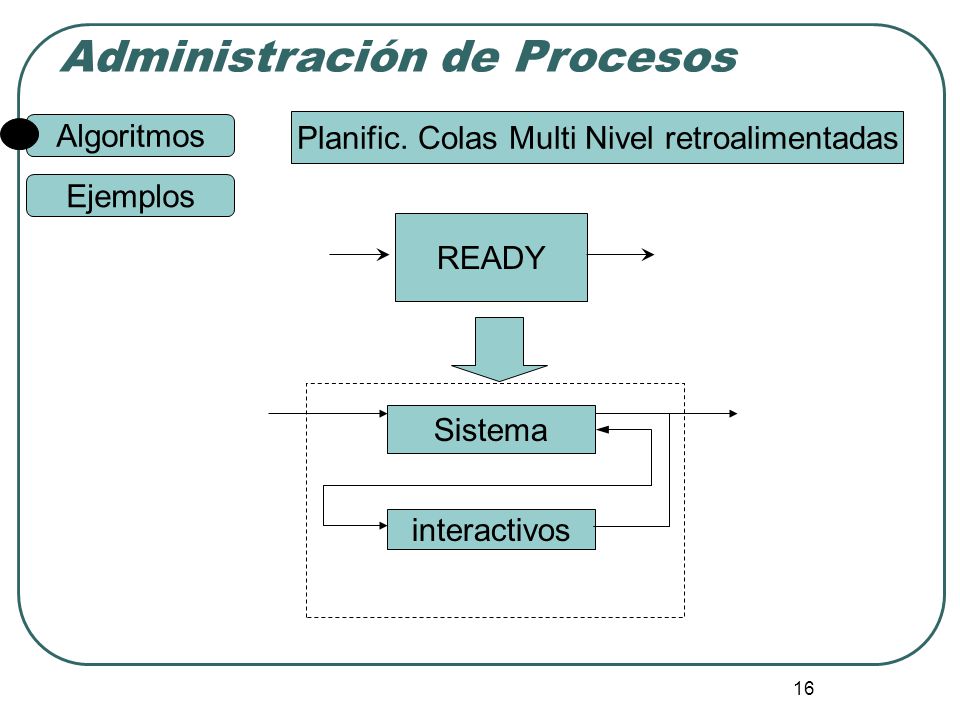 Administración de Procesos

Algoritmos

Ejemplos

Planific. Colas Multi Nivel retroalimentadas

READY

Sistema

interactivos

16